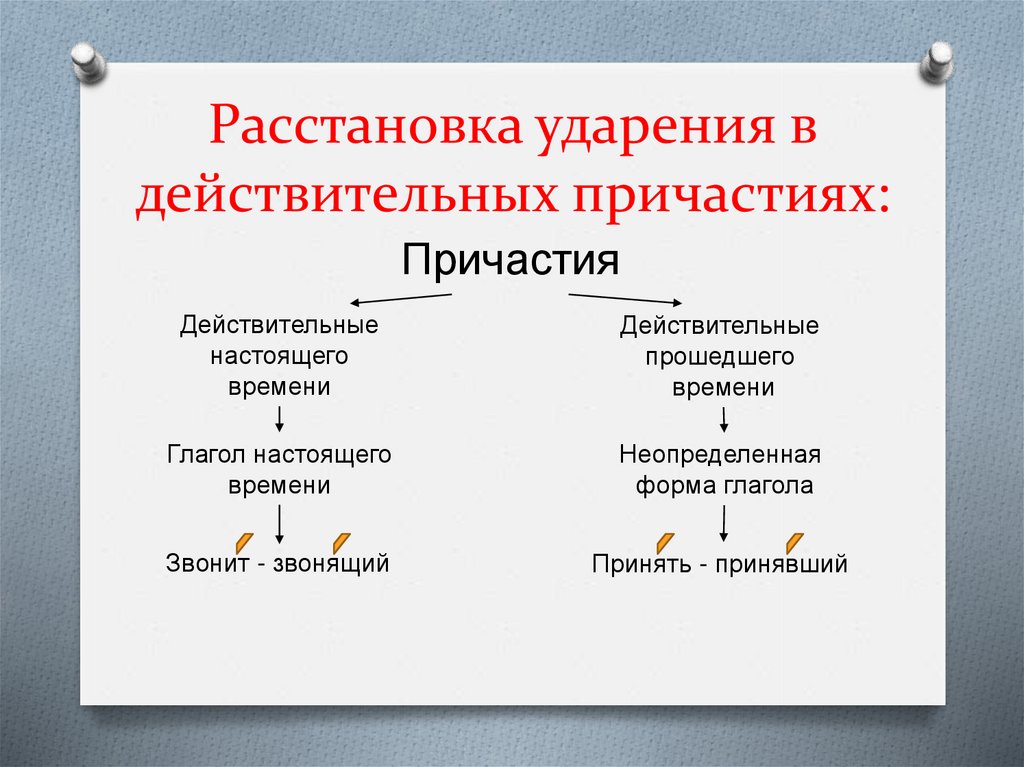 Расстановка ударения в действительных причастиях:

Причастия

Действительные настоящего времени

Глагол настоящего времени

Звонит - звонящий

Действительные прошедшего времени

Неопределенная форма глагола

Принять - принявший